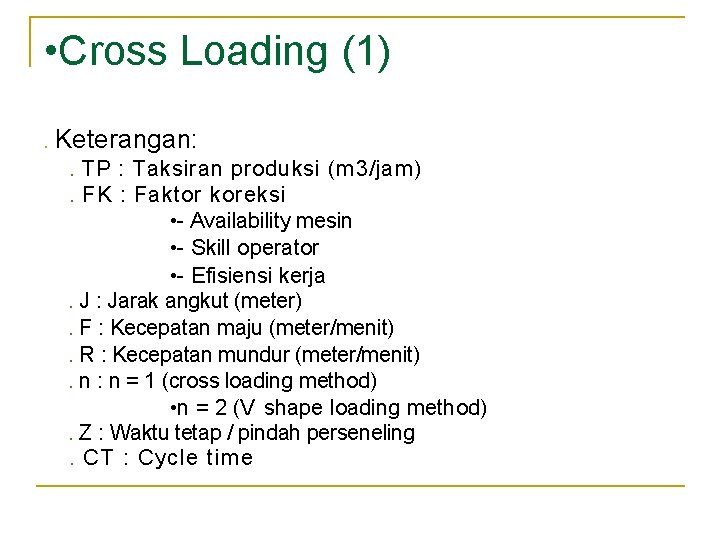 •Cross Loading (1)

. Keterangan:
. TP : Taksiran produksi (m3/jam)
. FK : Faktor koreksi
•- Availability mesin
•- Skill operator
•- Efisiensi kerja
. J : Jarak angkut (meter)
. F : Kecepatan maju (meter/menit)
. R : Kecepatan mundur (meter/menit)
. n : n = 1 (cross loading method)
•n = 2 (V shape loading method)
. Z : Waktu tetap / pindah perseneling
. CT : Cycle time